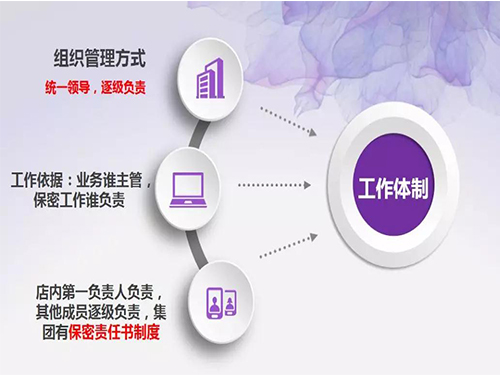 组织管理方式

统一领导，逐级负责

工作依据：业务谁主管，保密工作谁负责

店内第一负责人负责，其他成员逐级负责，集团有保密责任书制度

工作体制